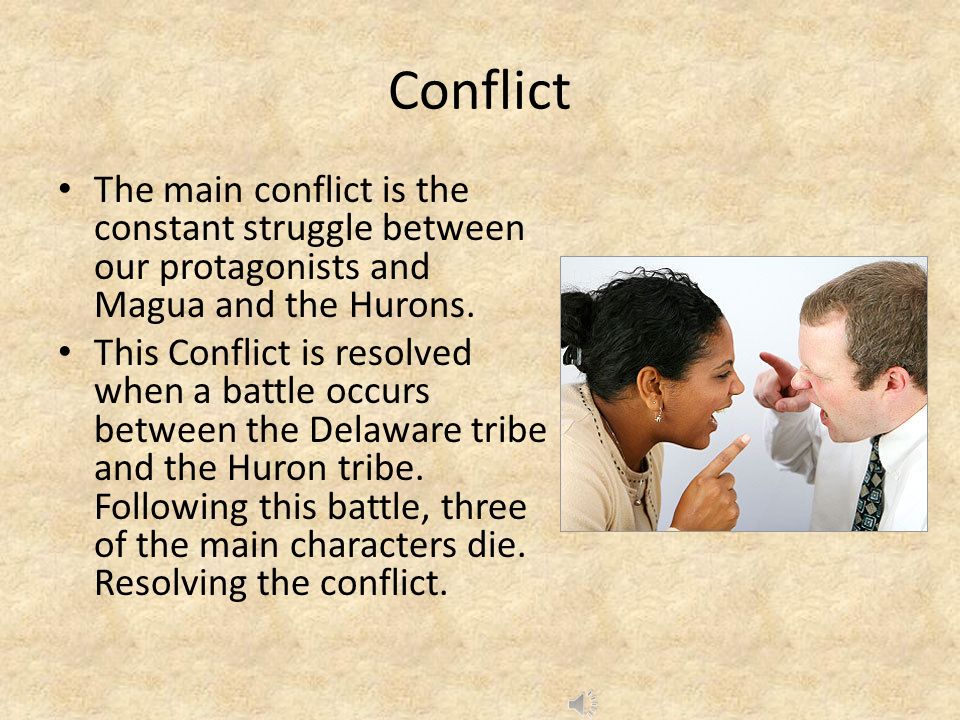 Conflict

• The main conflict is the constant struggle between our protagonists and Magua and the Hurons.
• This Conflict is resolved when a battle occurs between the Delaware tribe and the Huron tribe. Following this battle, three of the main characters die. Resolving the conflict.